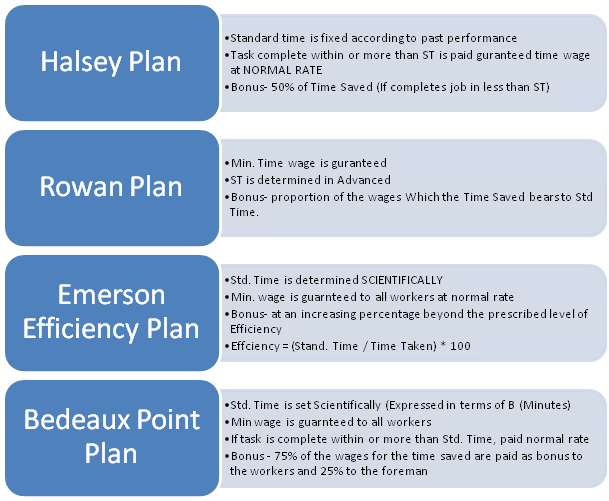 Halsey Plan

•Standard time is fixed according to past performance
•Task complete within or more than ST is paid guranteed time wage at NORMAL RATE
•Bonus- 50% of Time Saved (If completes job in less than ST)

Rowan Plan

•Min. Time wage is guranteed
•ST is determined in Advanced
•Bonus- proportion of the wages Which the Time Saved bears to Std Time.

Emerson Efficiency Plan

•Std. Time is determined SCIENTIFICALLY
•Min. wage is guarnteed to all workers at normal rate
•Bonus- at an increasing percentage beyond the prescribed level of Efficiency
•Effciency = (Stand. Time / Time Taken) * 100

Bedeaux Point Plan

•Std. Time is set Scientifically (Expressed in terms of B (Minutes)
•Min wage is guarnteed to all workers
•If task is complete within or more than Std. Time, paid normal rate
•Bonus - 75% of the wages for the time saved are paid as bonus to the workers and 25% to the foreman